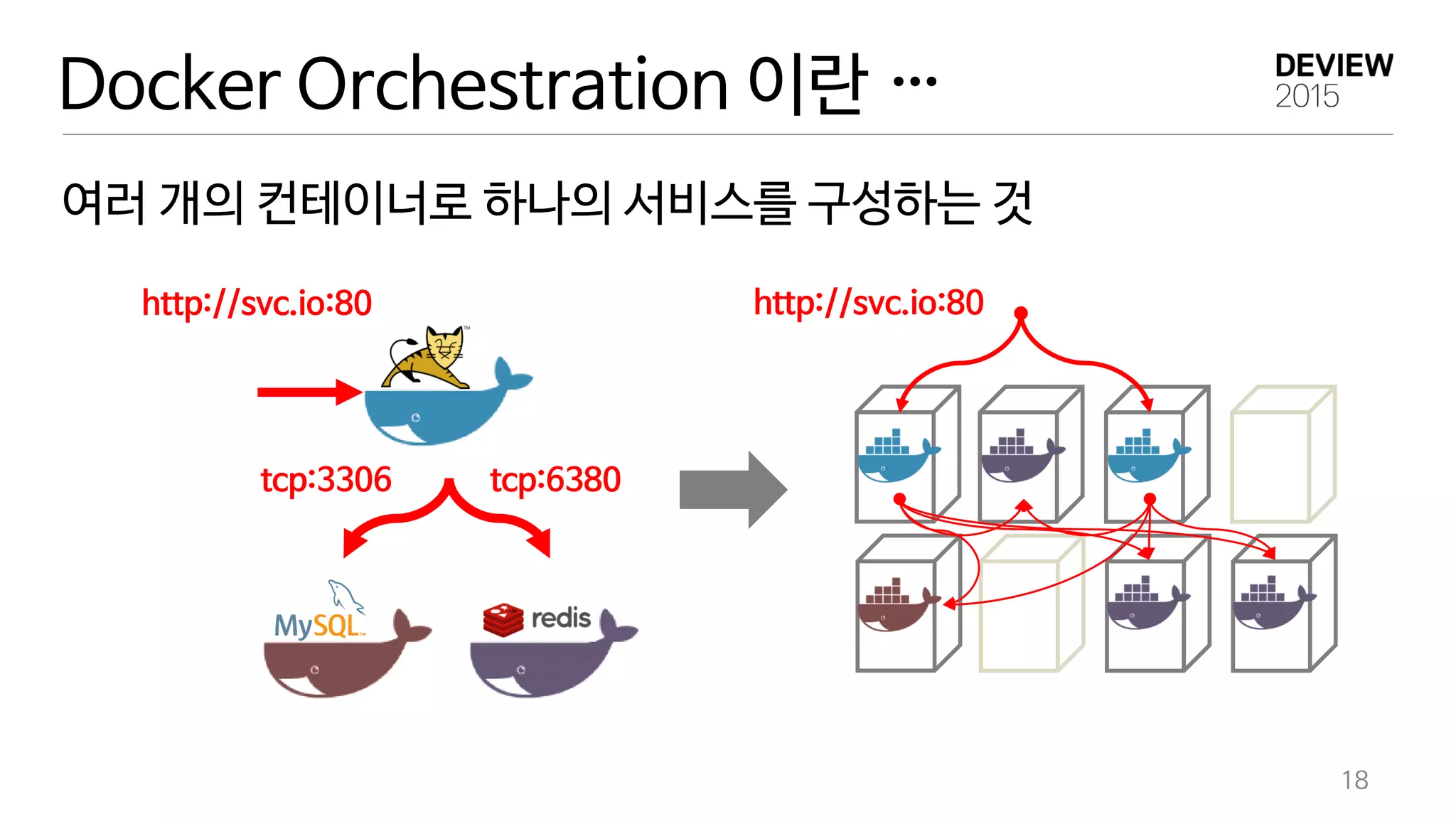 Docker Orchestration 이란 …

DEVIEW 2015

여러 개의 컨테이너로 하나의 서비스를 구성하는 것

http://svc.io:80

tcp:3306

tcp:6380

MySQL

redis

http://svc.io:80

18